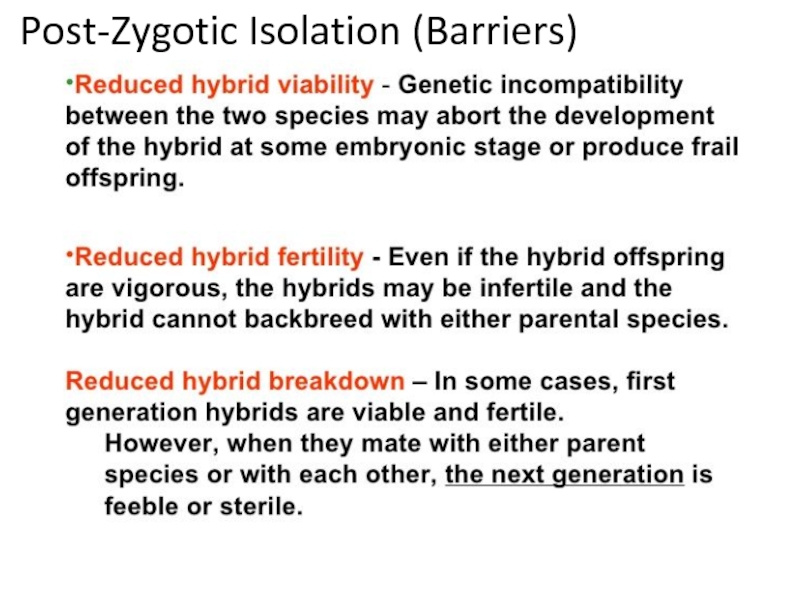 Post-Zygotic Isolation (Barriers)

•Reduced hybrid viability - Genetic incompatibility between the two species may abort the development of the hybrid at some embryonic stage or produce frail offspring.

•Reduced hybrid fertility - Even if the hybrid offspring are vigorous, the hybrids may be infertile and the hybrid cannot backbreed with either parental species.

Reduced hybrid breakdown – In some cases, first generation hybrids are viable and fertile.
However, when they mate with either parent species or with each other, the next generation is feeble or sterile.